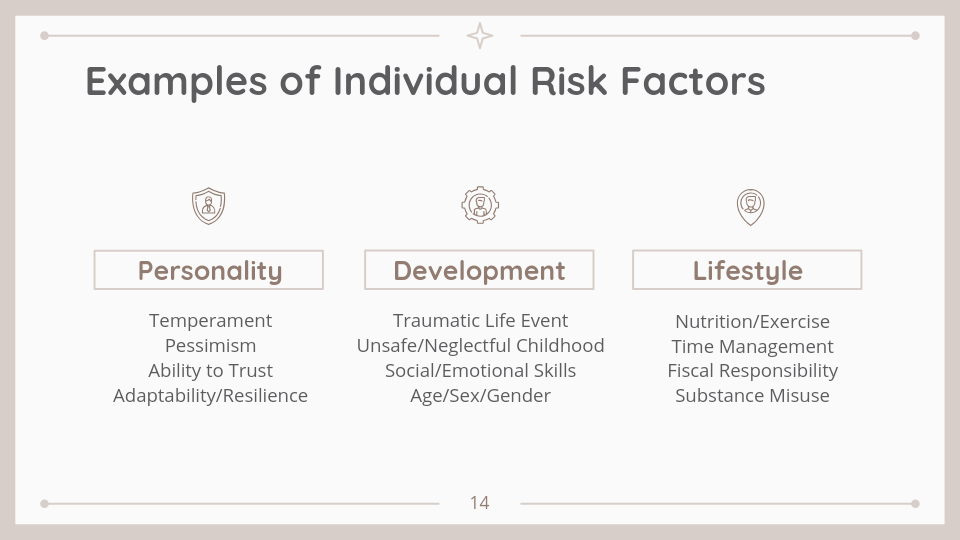 Examples of Individual Risk Factors

Personality

Temperament
Pessimism
Ability to Trust
Adaptability/Resilience

Development

Traumatic Life Event
Unsafe/Neglectful Childhood
Social/Emotional Skills
Age/Sex/Gender

Lifestyle

Nutrition/Exercise
Time Management
Fiscal Responsibility
Substance Misuse

14